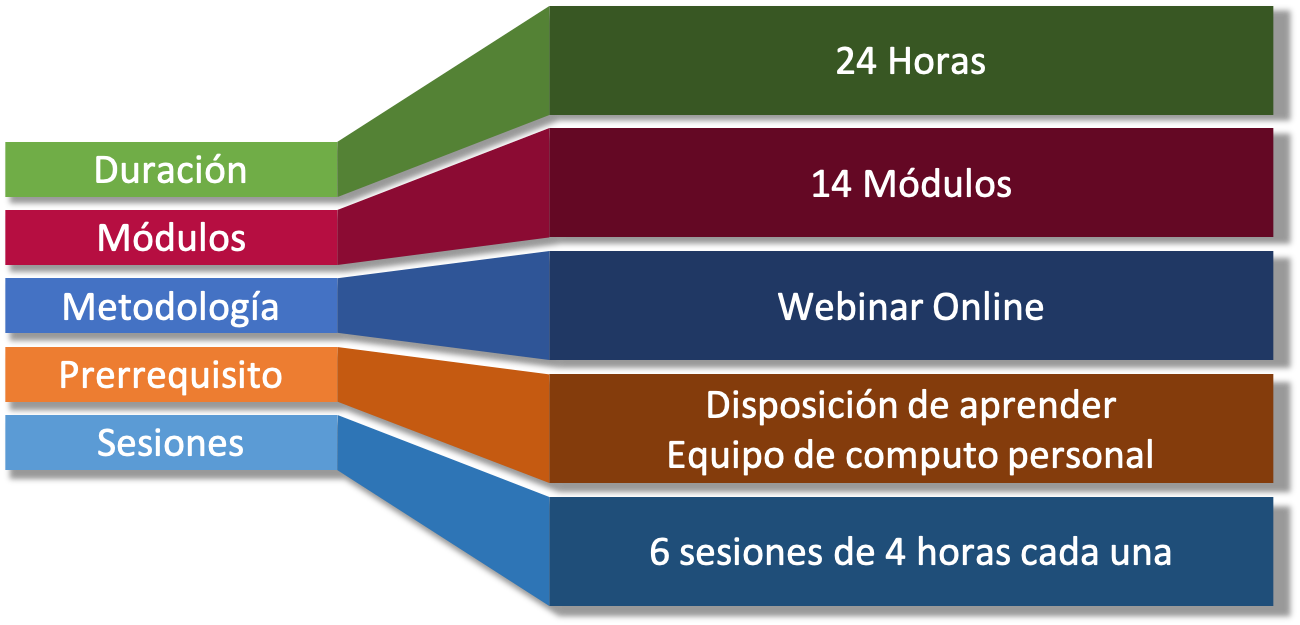 Duración
Módulos
Metodología
Prerrequisito
Sesiones

24 Horas

14 Módulos

Webinar Online

Disposición de aprender
Equipo de computo personal

6 sesiones de 4 horas cada una